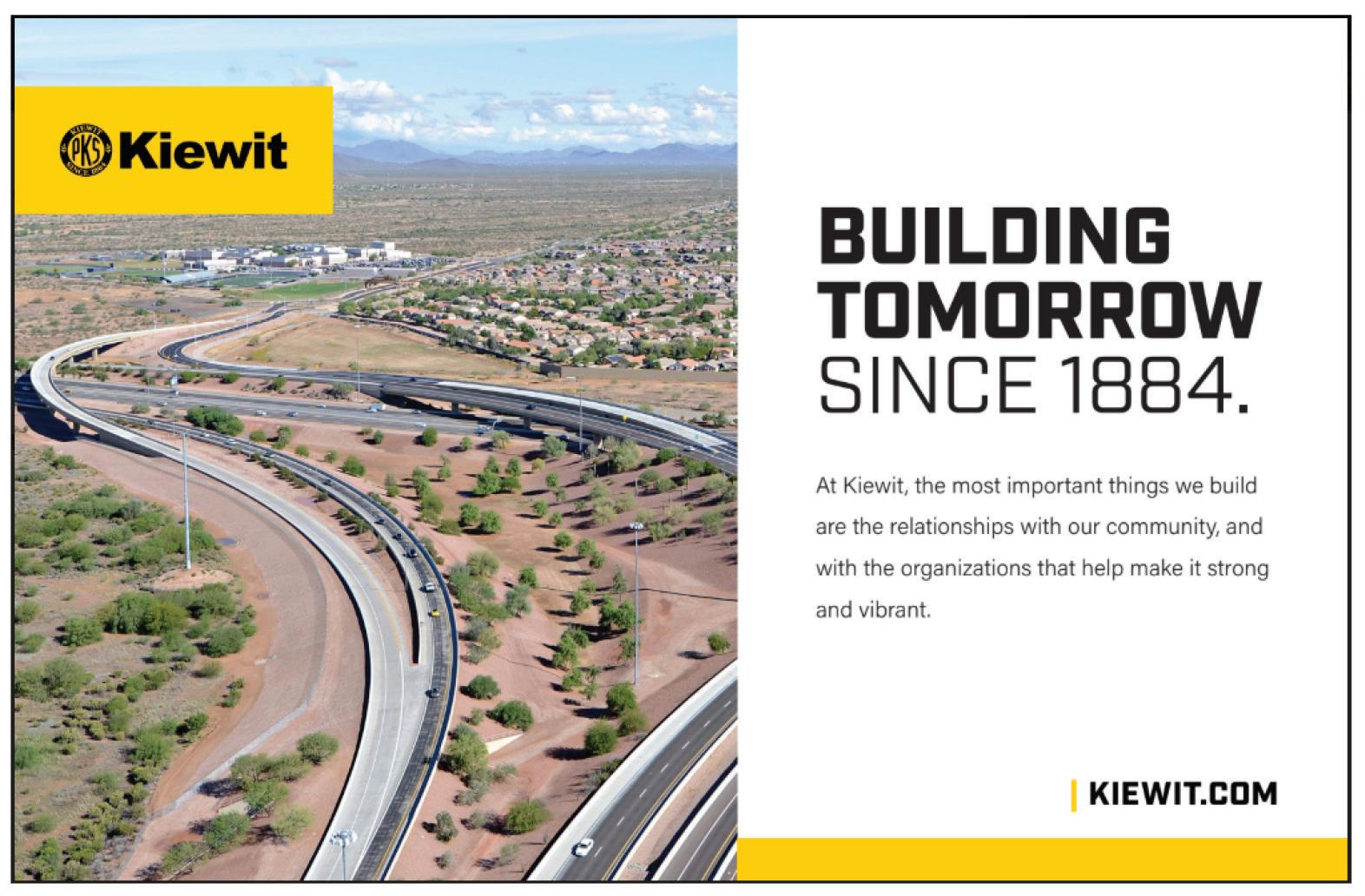 KIEWIT PKS SINCE 1884 Kiewit

BUILDING TOMORROW SINCE 1884.

At Kiewit, the most important things we build are the relationships with our community, and with the organizations that help make it strong and vibrant.

KIEWIT.COM